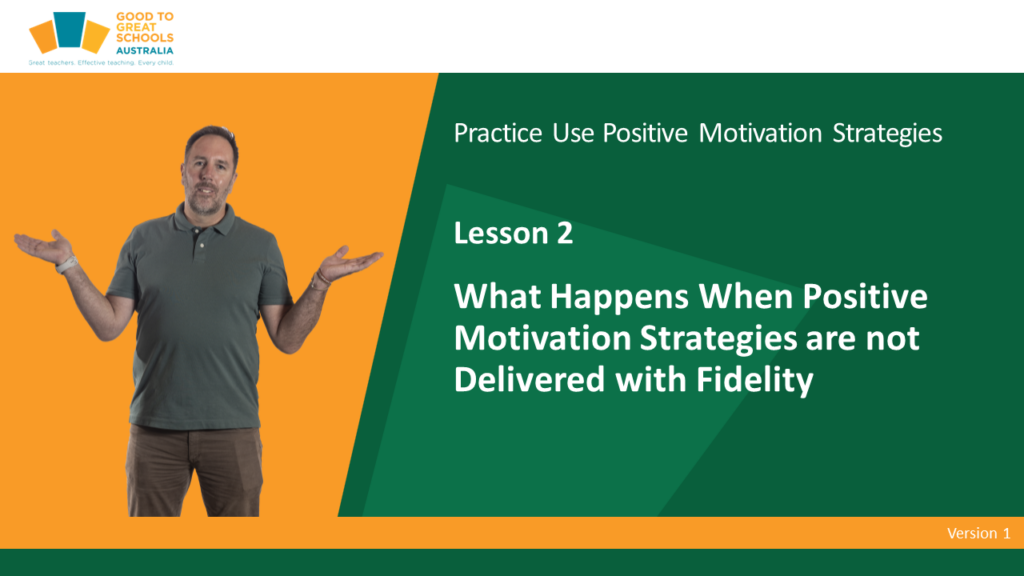 GOOD TO GREAT SCHOOLS AUSTRALIA
Great teachers. Effective teaching. Every child.

Practice Use Positive Motivation Strategies

Lesson 2

What Happens When Positive Motivation Strategies are not Delivered with Fidelity

Version 1